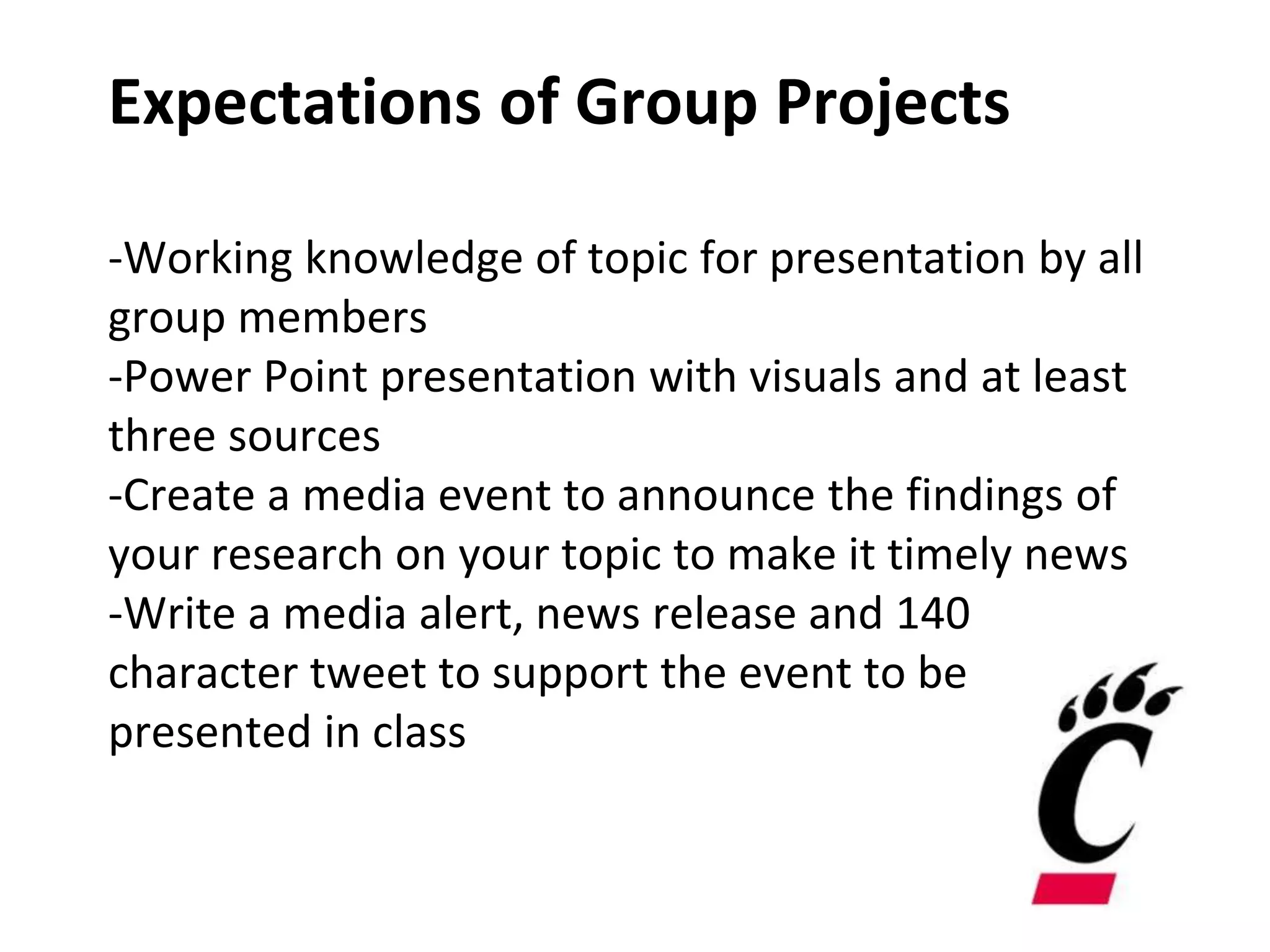 Expectations of Group Projects

-Working knowledge of topic for presentation by all group members
-Power Point presentation with visuals and at least three sources
-Create a media event to announce the findings of your research on your topic to make it timely news
-Write a media alert, news release and 140 character tweet to support the event to be presented in class

C